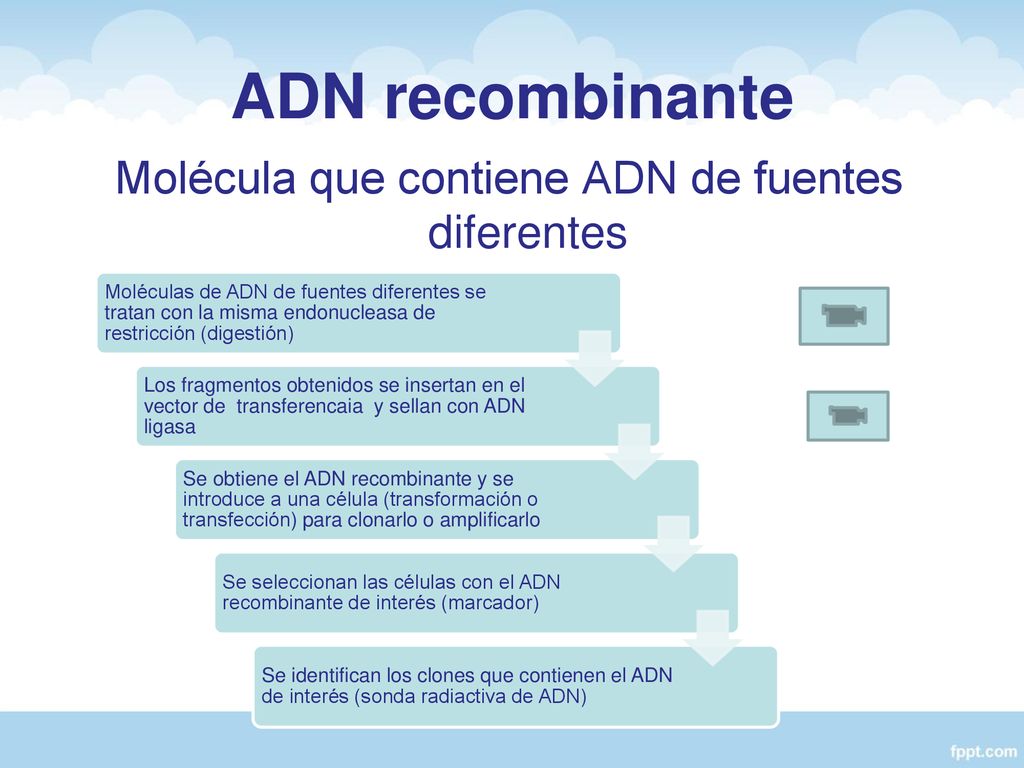 ADN recombinante

Molécula que contiene ADN de fuentes diferentes

Moléculas de ADN de fuentes diferentes se tratan con la misma endonucleasa de restricción (digestión)

Los fragmentos obtenidos se insertan en el vector de transferencaia y sellan con ADN ligasa

Se obtiene el ADN recombinante y se introduce a una célula (transformación o transfección) para clonarlo o amplificarlo

Se seleccionan las células con el ADN recombinante de interés (marcador)

Se identifican los clones que contienen el ADN de interés (sonda radiactiva de ADN)

fppt.com